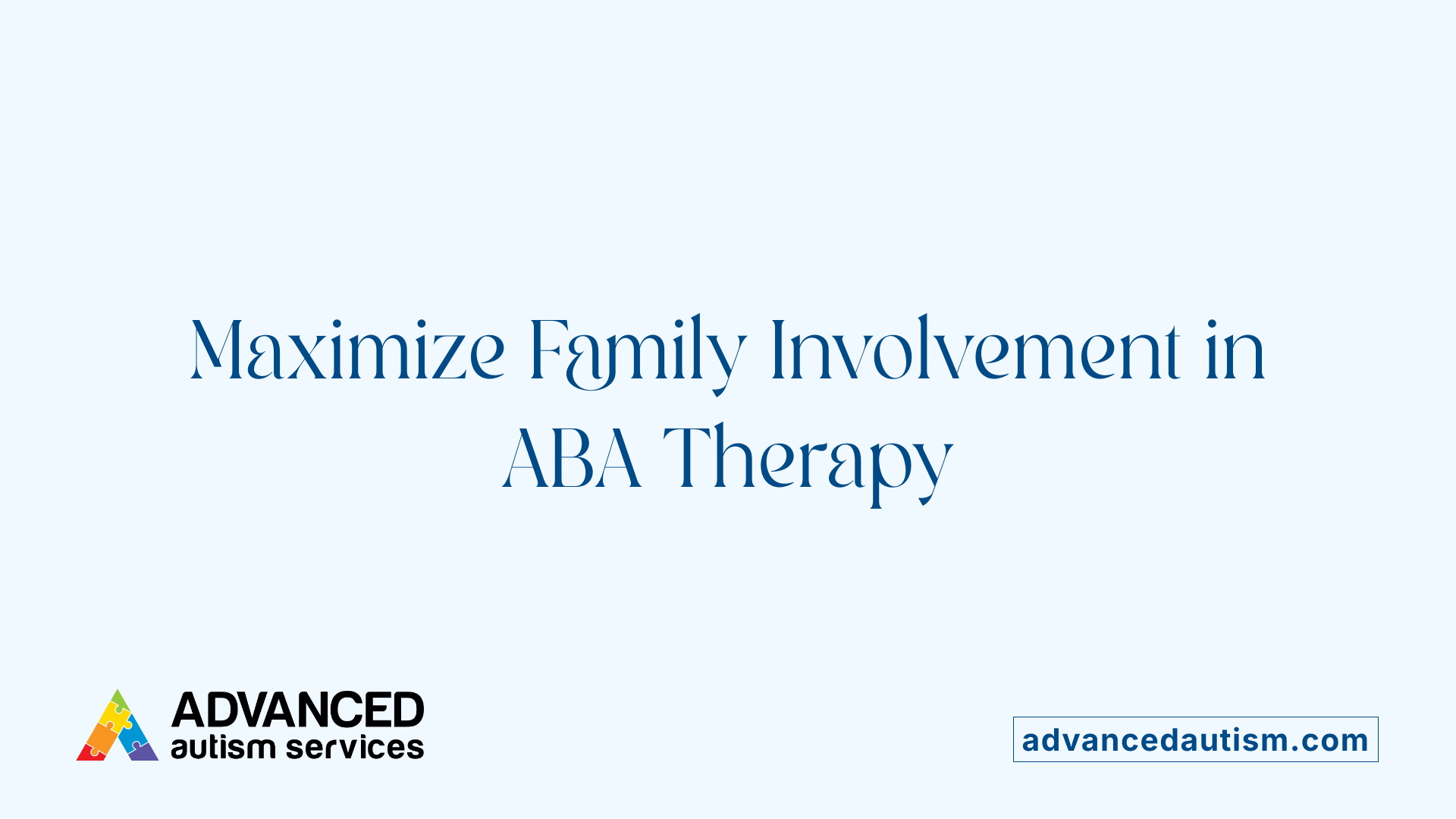 Maximize Family Involvement in ABA Therapy

ADVANCED
autism services

advancedautism.com